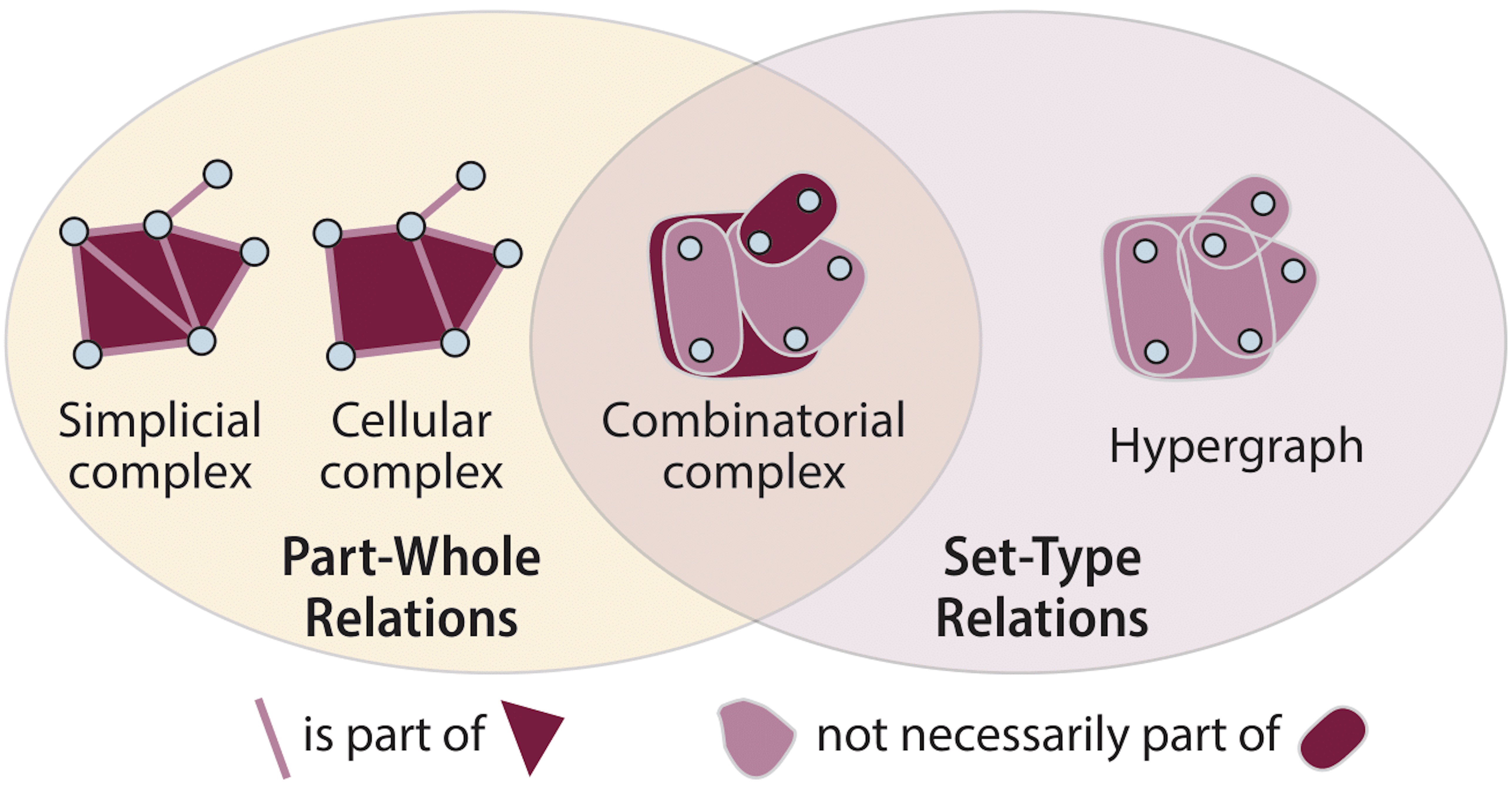 Simplicial complex

Cellular complex

Combinatorial complex

Hypergraph

Part-Whole Relations

Set-Type Relations

is part of

not necessarily part of